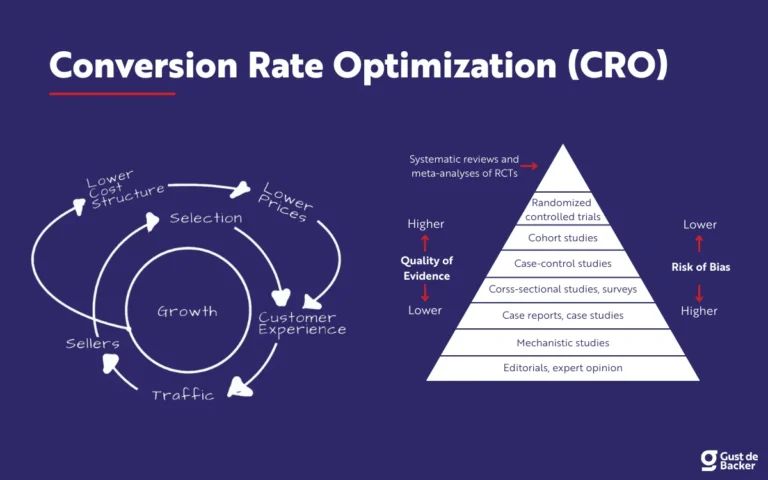 Conversion Rate Optimization (CRO)

Lower Cost Structure

Lower Prices

Selection

Growth

Customer Experience

Sellers

Traffic

Systematic reviews and meta-analyses of RCTs

Randomized controlled trials

Cohort studies

Case-control studies

Corss-sectional studies, surveys

Case reports, case studies

Mechanistic studies

Editorials, expert opinion

Higher

Quality of Evidence

Lower

Lower

Risk of Bias

Higher

Gust de Backer